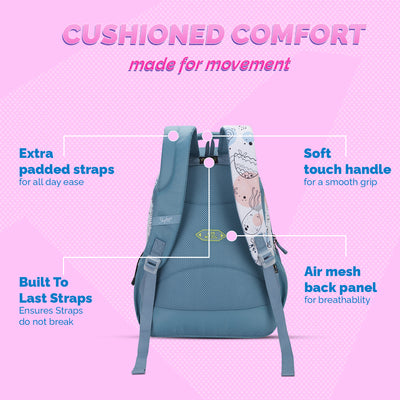 CUSHIONED COMFORT
made for movement

Extra padded straps
for all day ease

Soft touch handle
for a smooth grip

Built To Last Straps
Ensures Straps do not break

Air mesh back panel
for breathablity